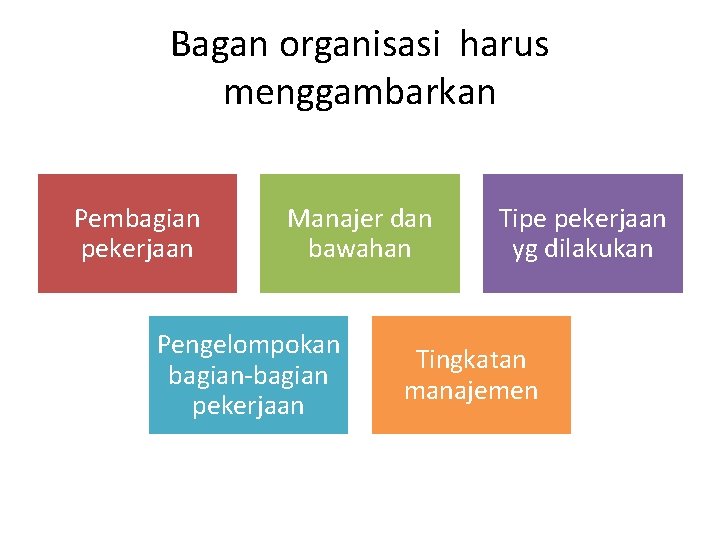 Bagan organisasi harus menggambarkan

Pembagian pekerjaan

Manajer dan bawahan

Tipe pekerjaan yg dilakukan

Pengelompokan bagian-bagian pekerjaan

Tingkatan manajemen